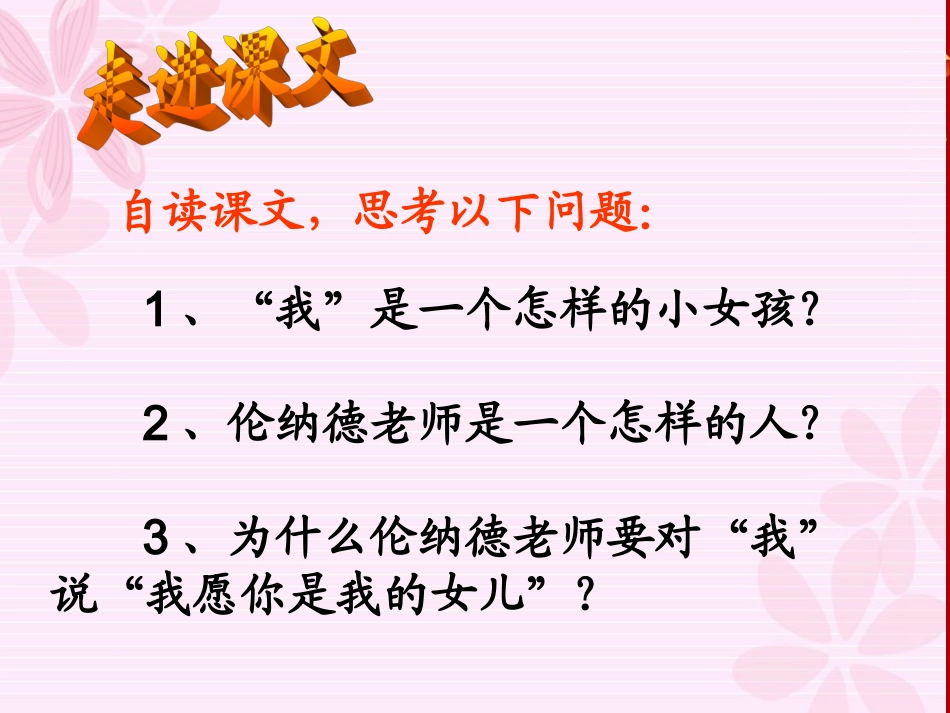 走进课文

自读课文，思考以下问题:

1、“我”是一个怎样的小女孩?

2、伦纳德老师是一个怎样的人?

3、为什么伦纳德老师要对“我”说“我愿你是我的女儿”?